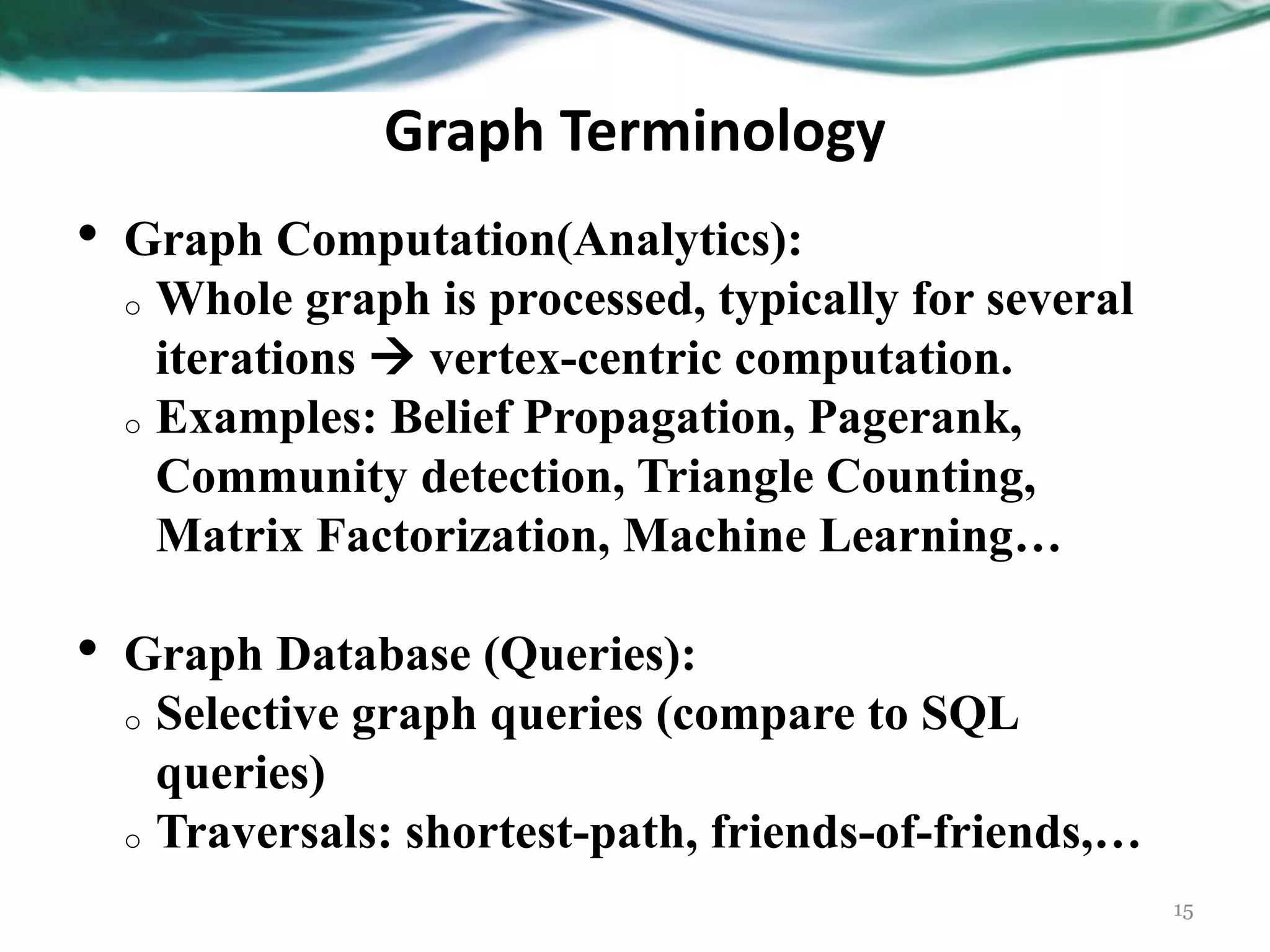 Graph Terminology

• Graph Computation(Analytics):
  o Whole graph is processed, typically for several iterations → vertex-centric computation.
  o Examples: Belief Propagation, Pagerank, Community detection, Triangle Counting, Matrix Factorization, Machine Learning…

• Graph Database (Queries):
  o Selective graph queries (compare to SQL queries)
  o Traversals: shortest-path, friends-of-friends,…

15